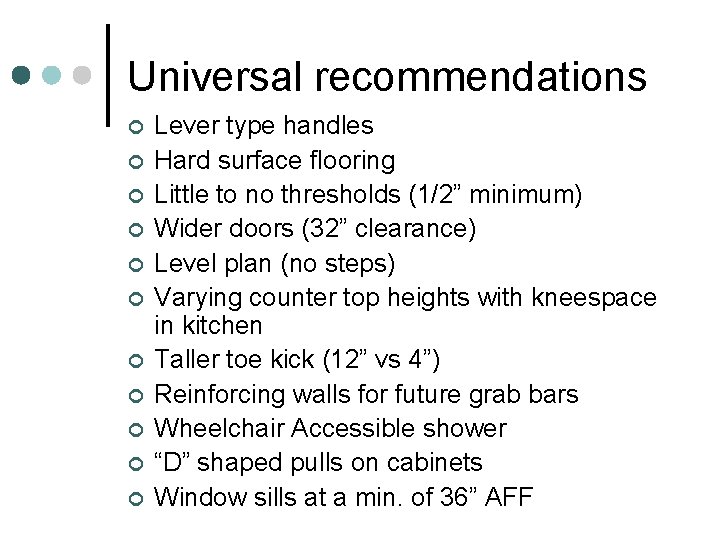 Universal recommendations

- Lever type handles
- Hard surface flooring
- Little to no thresholds (1/2” minimum)
- Wider doors (32” clearance)
- Level plan (no steps)
- Varying counter top heights with kneespace in kitchen
- Taller toe kick (12” vs 4”)
- Reinforcing walls for future grab bars
- Wheelchair Accessible shower
- “D” shaped pulls on cabinets
- Window sills at a min. of 36” AFF